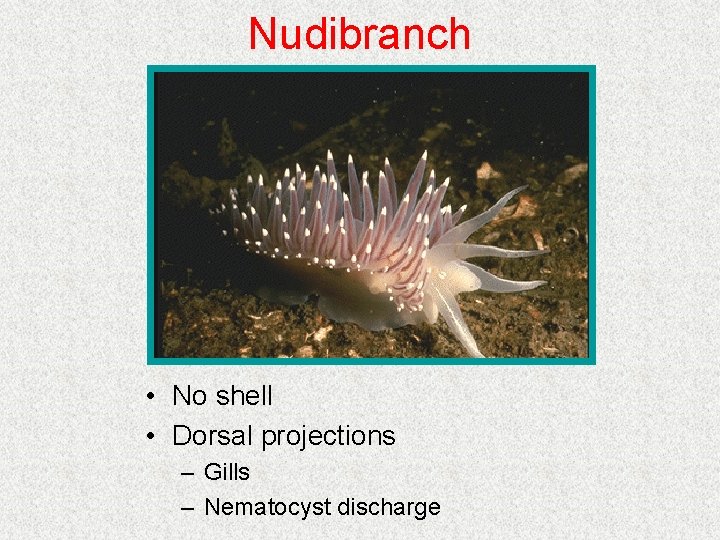 Nudibranch

• No shell
• Dorsal projections
– Gills
– Nematocyst discharge